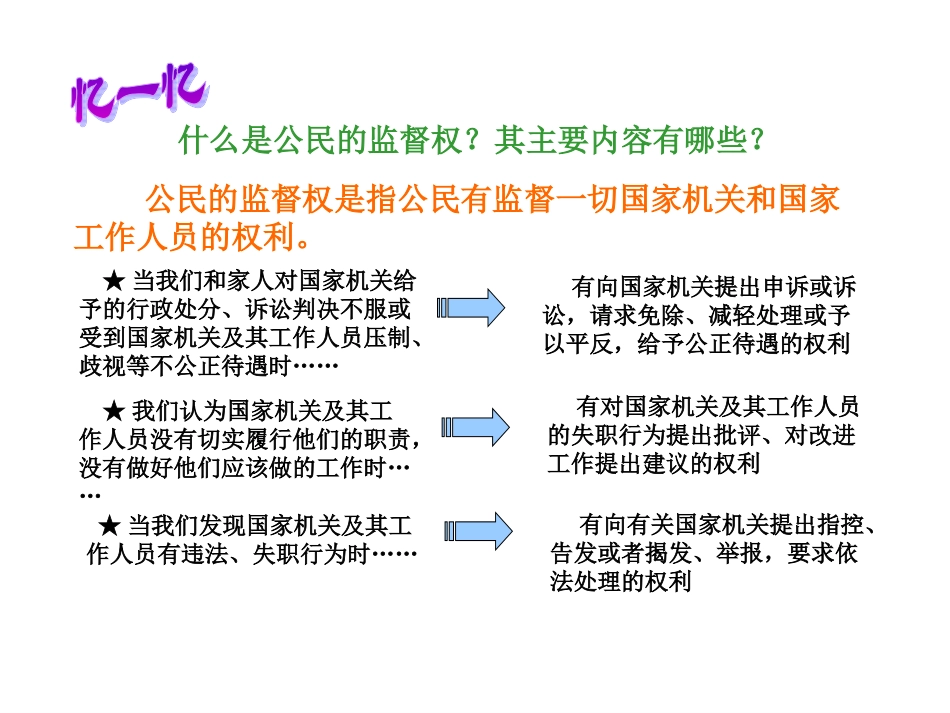 忆一忆

什么是公民的监督权？其主要内容有哪些？

公民的监督权是指公民有监督一切国家机关和国家工作人员的权利。

★ 当我们和家人对国家机关给予的行政处分、诉讼判决不服或受到国家机关及其工作人员压制、歧视等不公正待遇时……

有向国家机关提出申诉或诉讼，请求免除、减轻处理或予以平反，给予公正待遇的权利

★ 我们认为国家机关及其工作人员没有切实履行他们的职责，没有做好他们应该做的工作时……

有对国家机关及其工作人员的失职行为提出批评、对改进工作提出建议的权利

★ 当我们发现国家机关及其工作人员有违法、失职行为时……

有向有关国家机关提出指控、告发或者揭发、举报，要求依法处理的权利